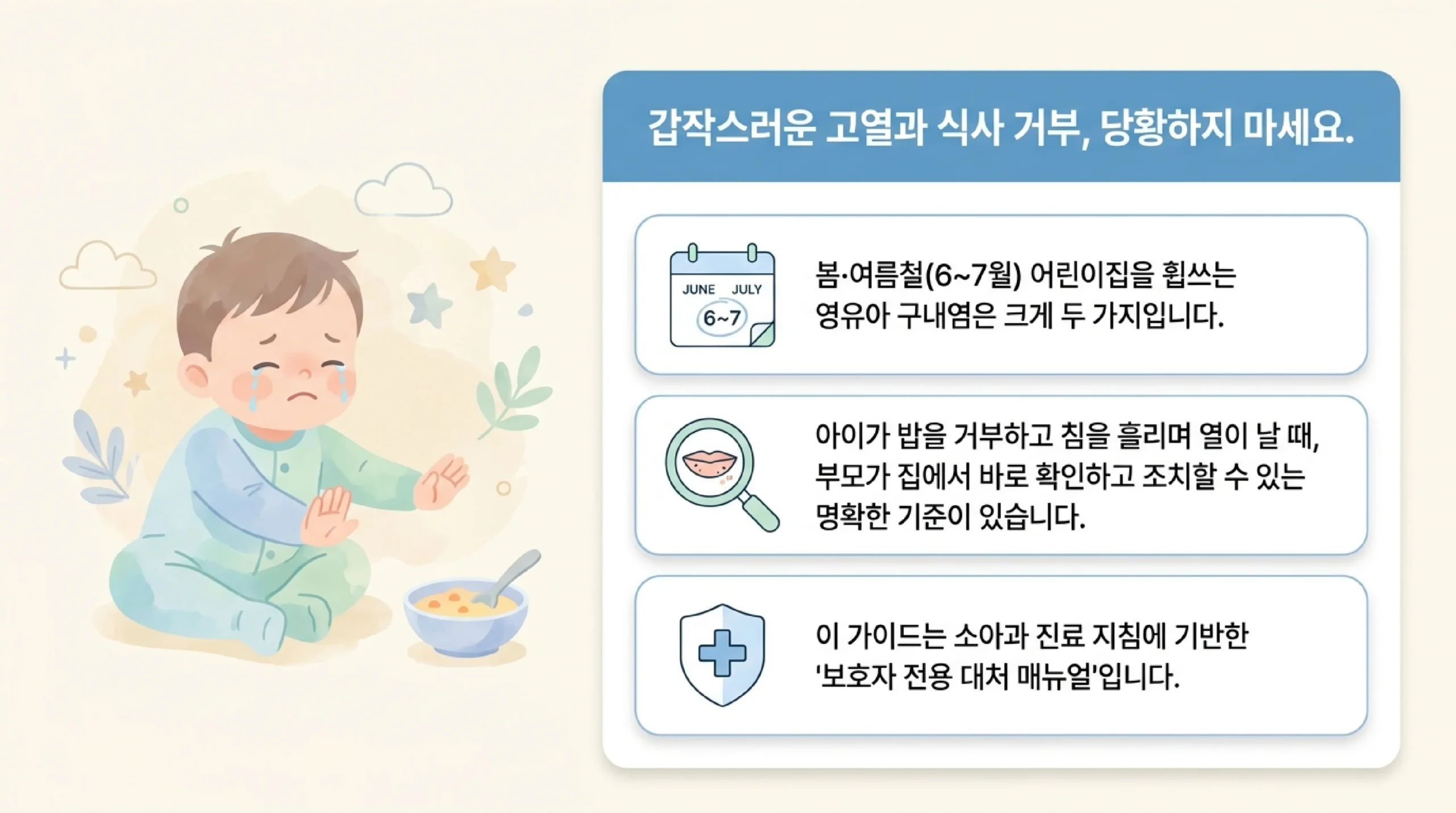 갑작스러운 고열과 식사 거부, 당황하지 마세요.

JUNE JULY
6~7

봄·여름철(6~7월) 어린이집을 휩쓰는 영유아 구내염은 크게 두 가지입니다.

아이가 밥을 거부하고 침을 흘리며 열이 날 때, 부모가 집에서 바로 확인하고 조치할 수 있는 명확한 기준이 있습니다.

이 가이드는 소아과 진료 지침에 기반한 '보호자 전용 대처 매뉴얼'입니다.